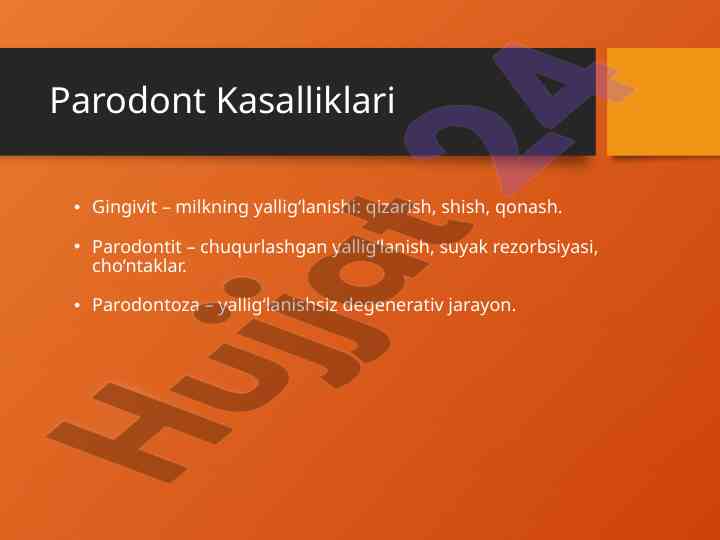 Parodont Kasalliklari

• Gingivit – milkning yallig‘lanishi: qizarish, shish, qonash.

• Parodontit – chuqurlashgan yallig‘lanish, suyak rezorbsiyasi, cho‘ntaklar.

• Parodontoza – yallig‘lanishsiz degenerativ jarayon.

Hujjat24